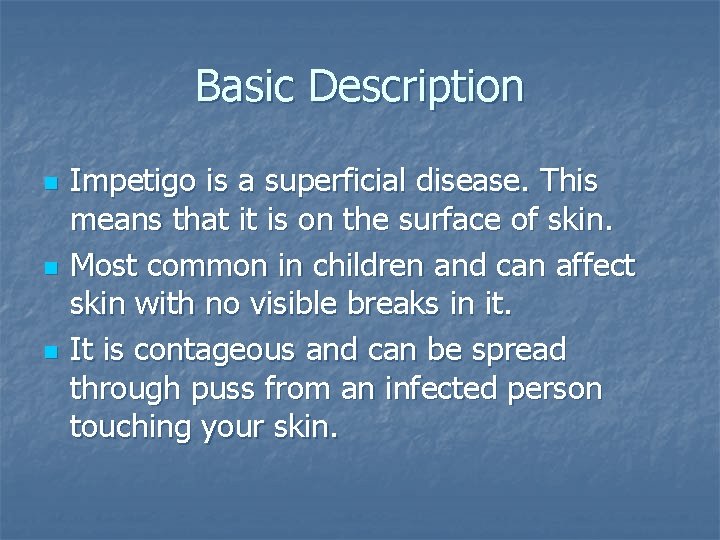 Basic Description

• Impetigo is a superficial disease. This means that it is on the surface of skin.
• Most common in children and can affect skin with no visible breaks in it.
• It is contageous and can be spread through puss from an infected person touching your skin.